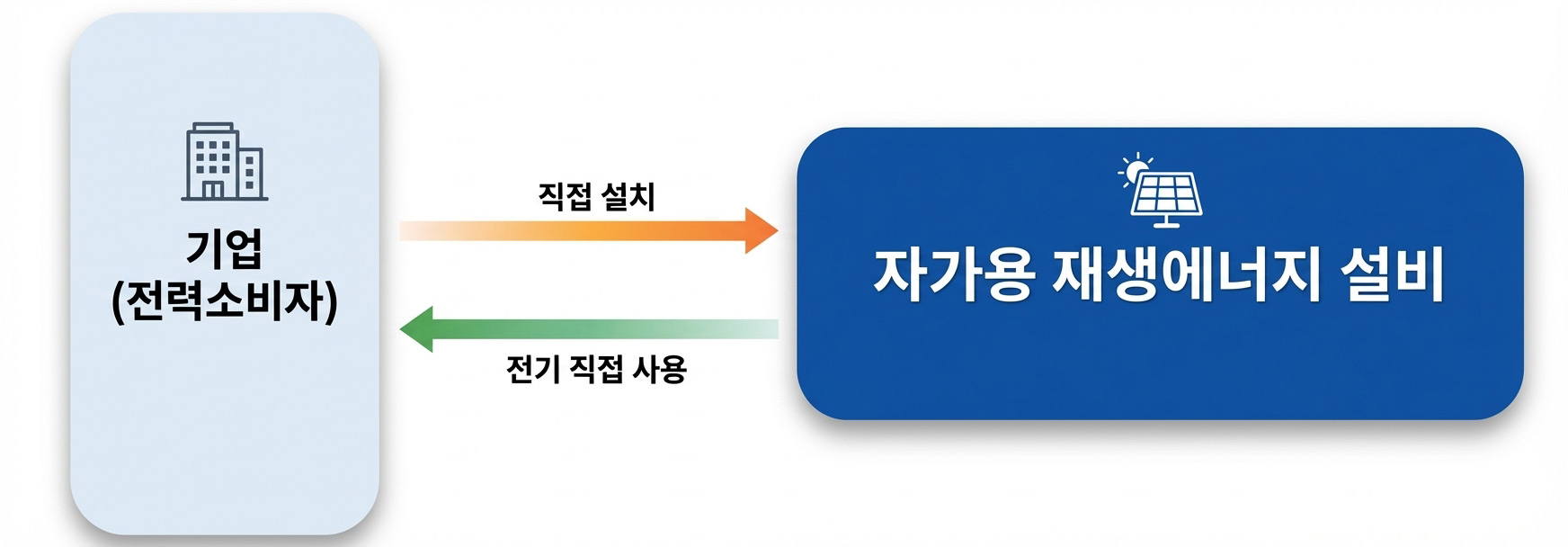 기업
(전력소비자)

직접 설치

전기 직접 사용

자가용 재생에너지 설비